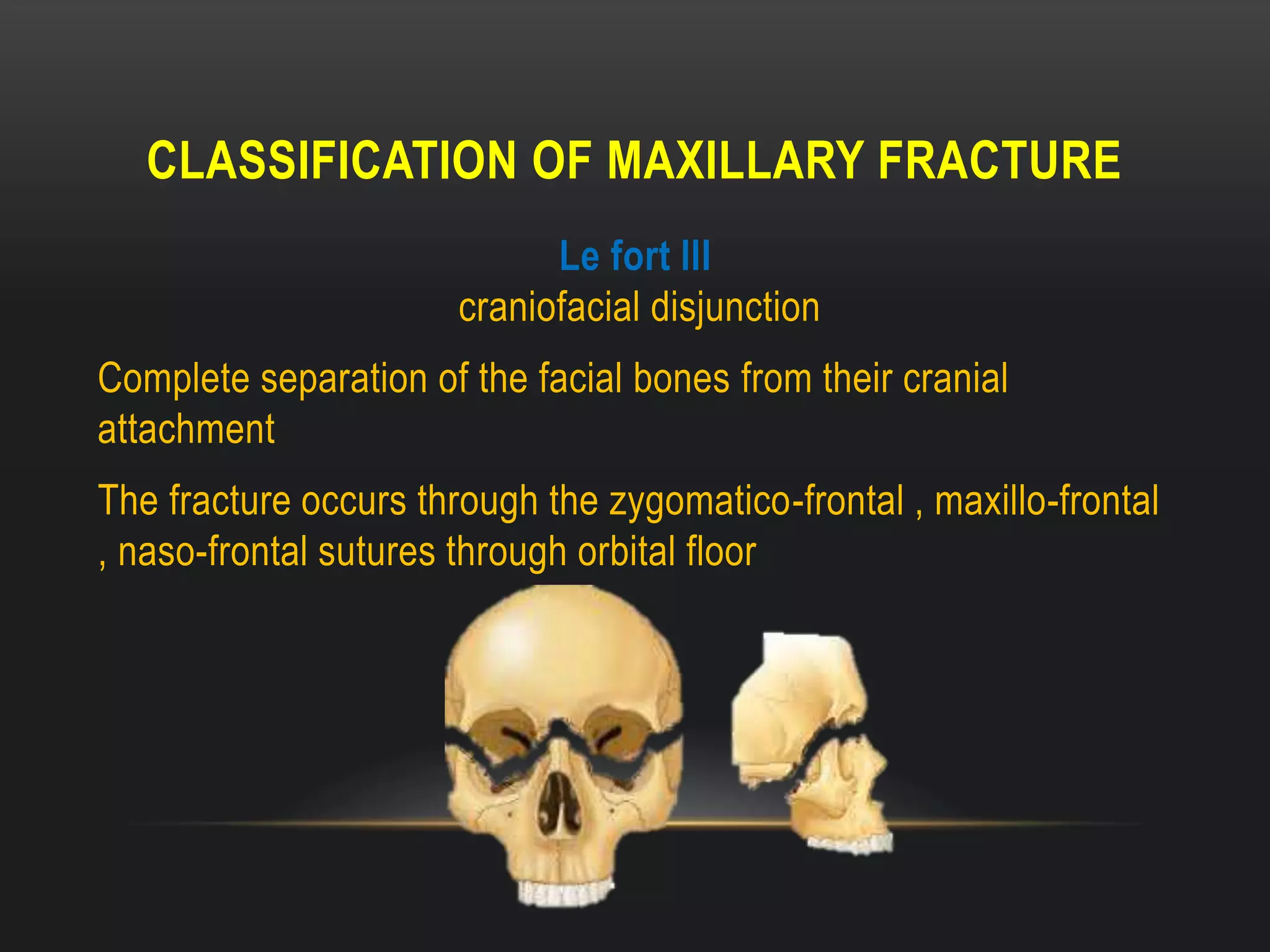 CLASSIFICATION OF MAXILLARY FRACTURE

Le fort III
craniofacial disjunction

Complete separation of the facial bones from their cranial attachment

The fracture occurs through the zygomatico-frontal , maxillo-frontal , naso-frontal sutures through orbital floor